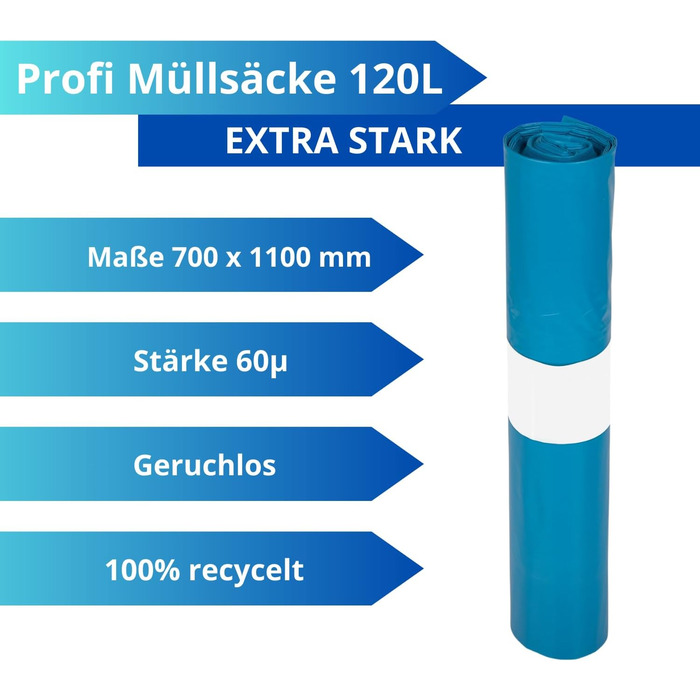 Profi Müllsäcke 120L

EXTRA STARK

Maße 700 x 1100 mm

Stärke 60µ

Geruchlos

100% recycelt